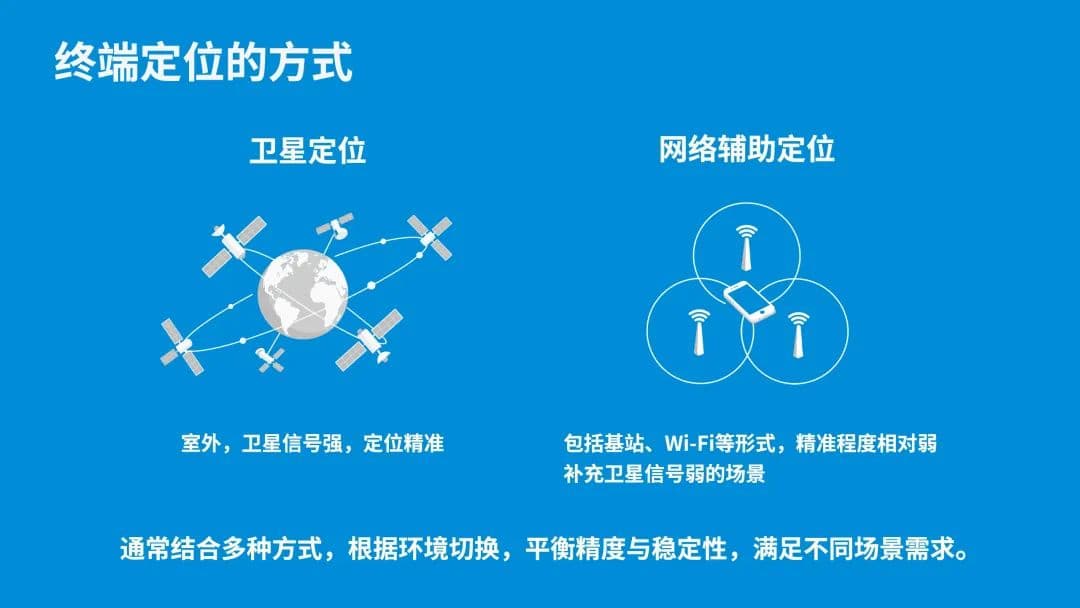 终端定位的方式

卫星定位

室外，卫星信号强，定位精准

网络辅助定位

包括基站、Wi-Fi等形式，精准程度相对弱
补充卫星信号弱的场景

通常结合多种方式，根据环境切换，平衡精度与稳定性，满足不同场景需求。